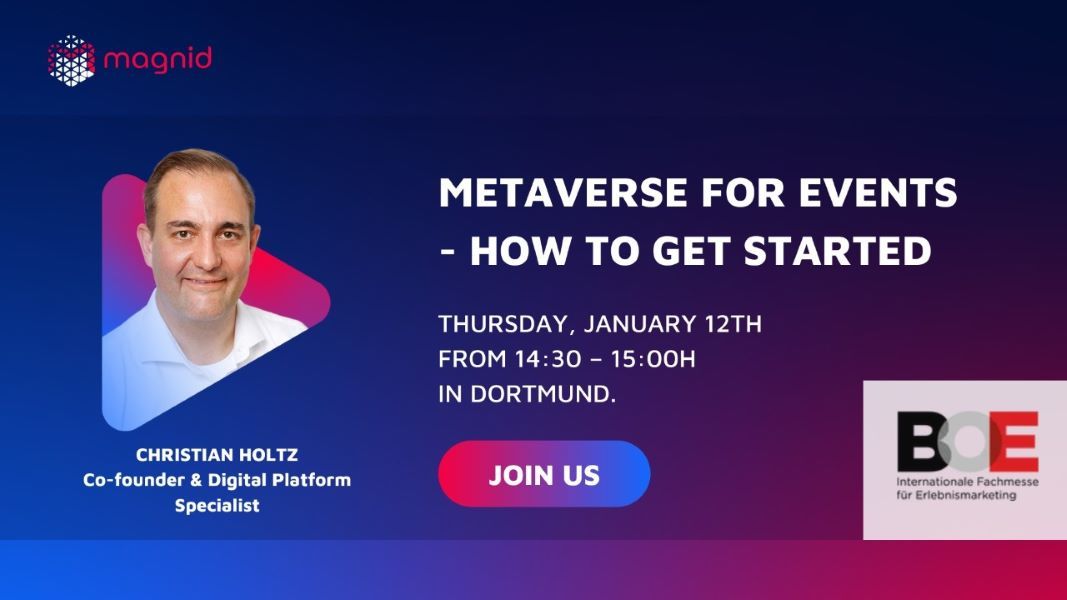 magnid

METAVERSE FOR EVENTS - HOW TO GET STARTED

THURSDAY, JANUARY 12TH
FROM 14:30 – 15:00H
IN DORTMUND.

JOIN US

CHRISTIAN HOLTZ
Co-founder & Digital Platform Specialist

BOE
Internationale Fachmesse für Erlebnismarketing